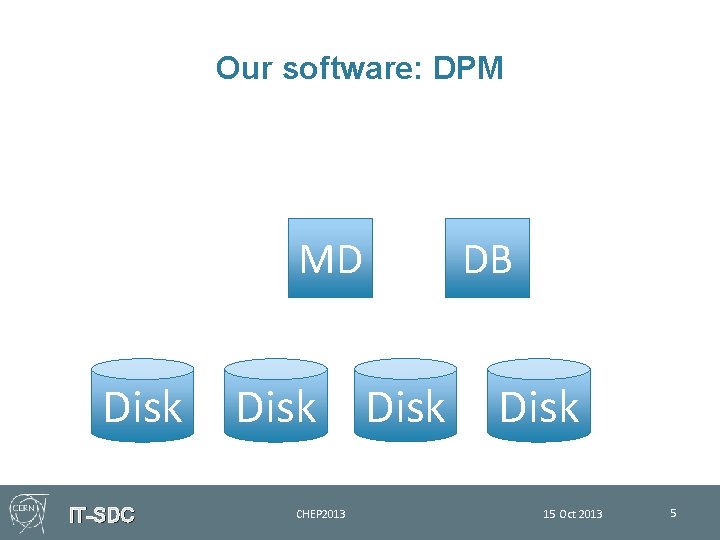 Our software: DPM

MD

DB

Disk

Disk

Disk

Disk

CERN

IT-SDC

CHEP2013

15 Oct 2013

5